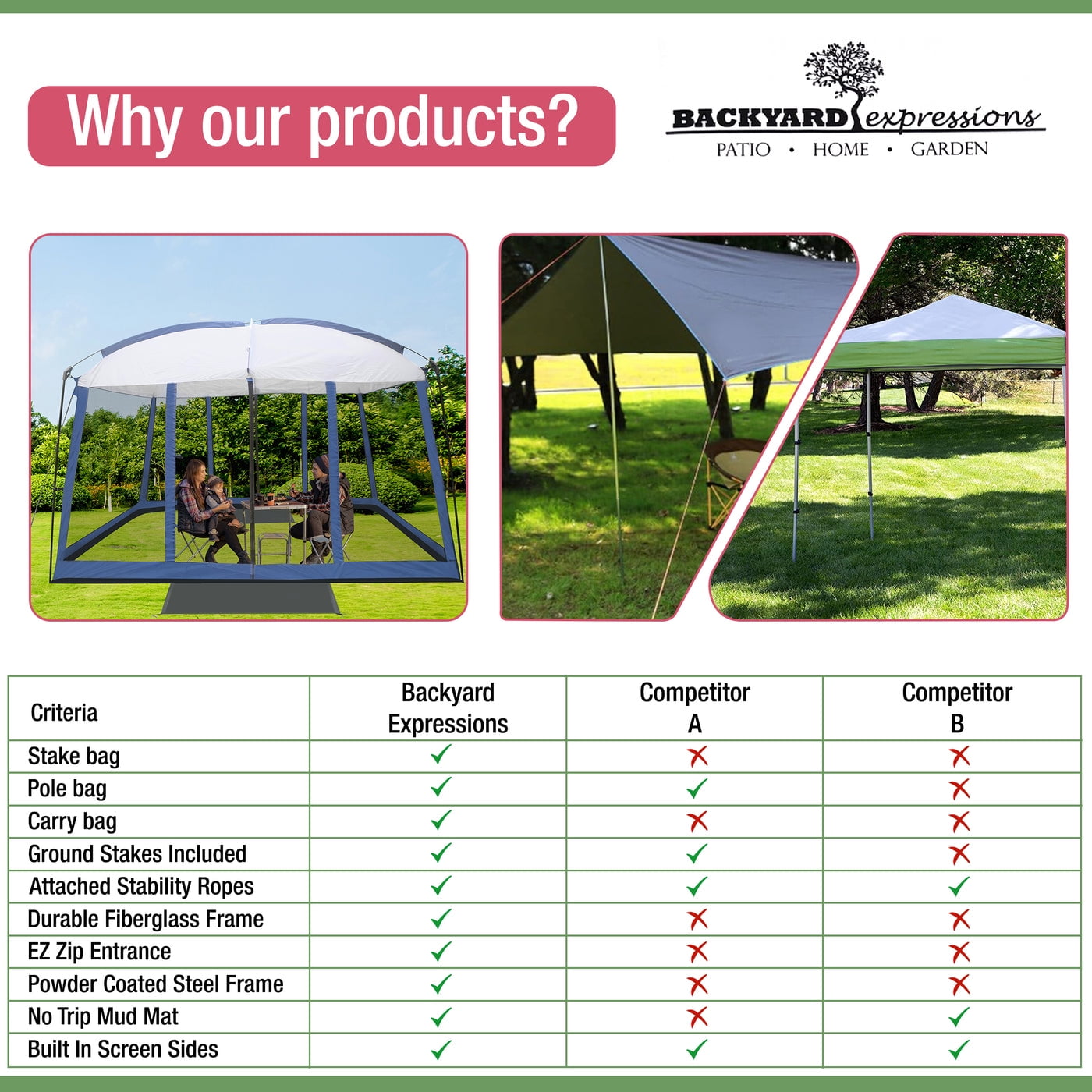 Why our products?

BACKYARD expressions
PATIO • HOME • GARDEN

| Criteria | Backyard Expressions | Competitor A | Competitor B |
|---|---|---|---|
| Stake bag | ✓ | ✗ | ✗ |
| Pole bag | ✓ | ✓ | ✗ |
| Carry bag | ✓ | ✗ | ✗ |
| Ground Stakes Included | ✓ | ✓ | ✗ |
| Attached Stability Ropes | ✓ | ✓ | ✓ |
| Durable Fiberglass Frame | ✓ | ✗ | ✗ |
| EZ Zip Entrance | ✓ | ✗ | ✗ |
| Powder Coated Steel Frame | ✓ | ✗ | ✗ |
| No Trip Mud Mat | ✓ | ✗ | ✓ |
| Built In Screen Sides | ✓ | ✓ | ✓ |